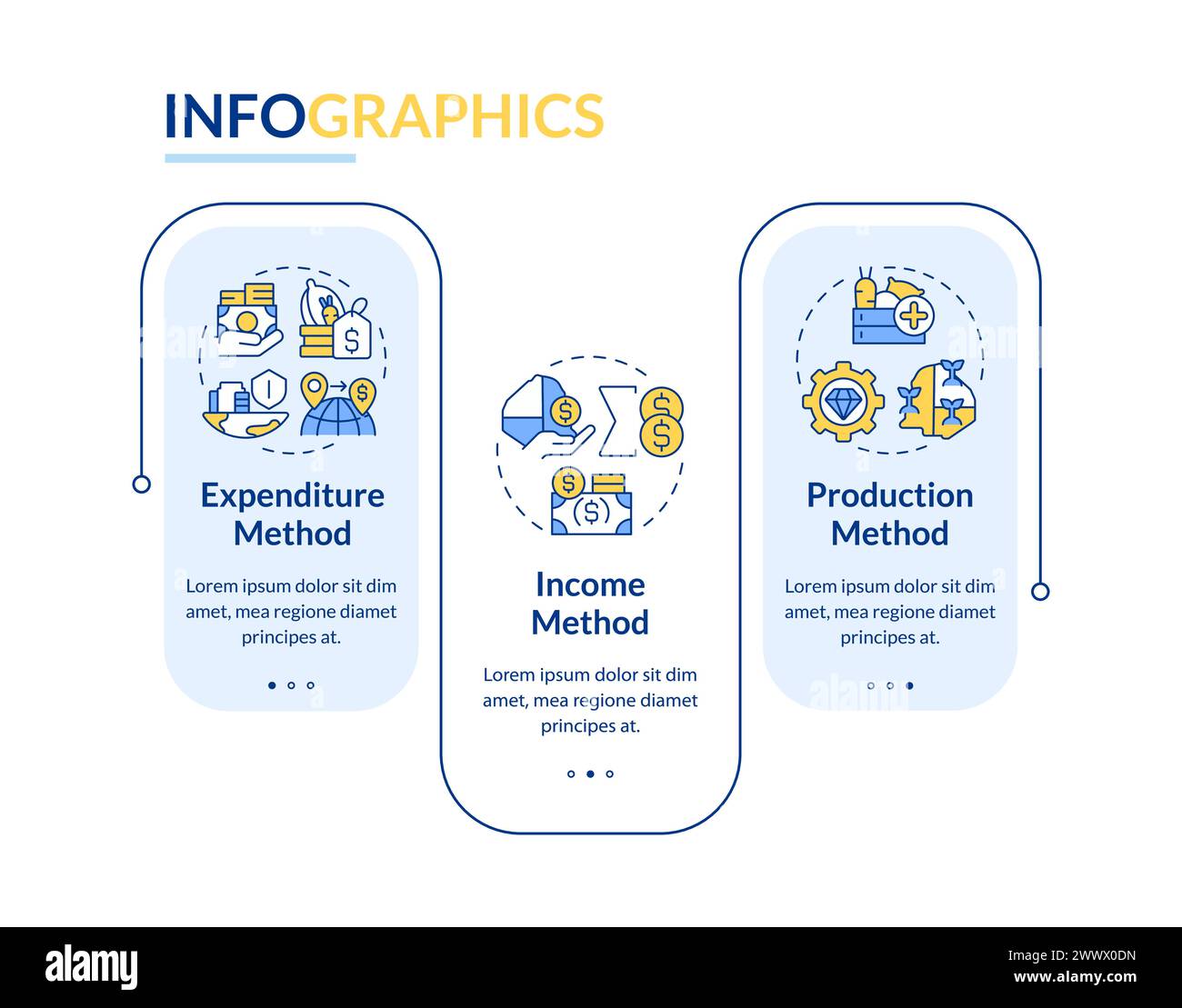 INFOGRAPHICS

Expenditure Method

Lorem ipsum dolor sit dim amet, mea regione diamet principes at.

Income Method

Lorem ipsum dolor sit dim amet, mea regione diamet principes at.

Production Method

Lorem ipsum dolor sit dim amet, mea regione diamet principes at.

alamy

Image ID: 2WWX0DN
www.alamy.com